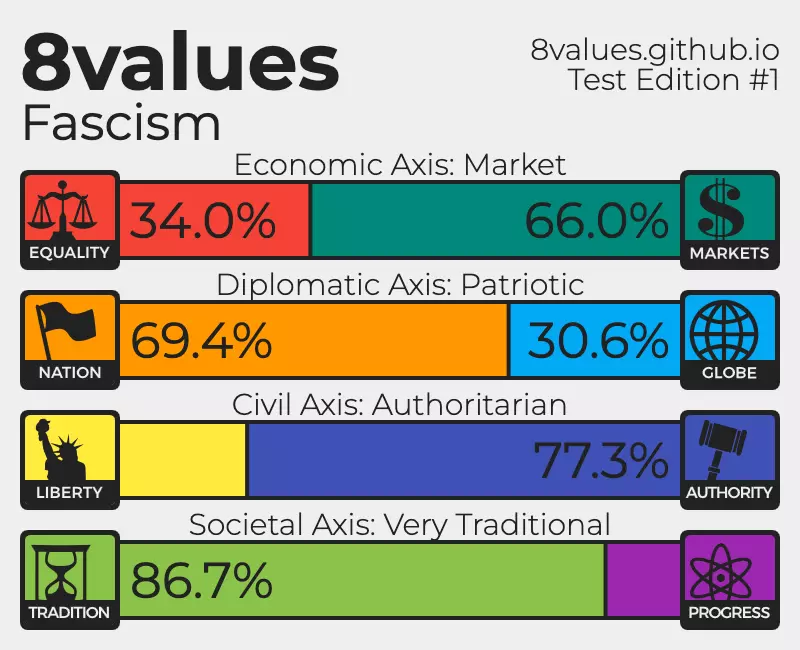 8values
Fascism

8values.github.io
Test Edition #1

Economic Axis: Market

EQUALITY 34.0% 66.0% MARKETS

Diplomatic Axis: Patriotic

NATION 69.4% 30.6% GLOBE

Civil Axis: Authoritarian

LIBERTY 77.3% AUTHORITY

Societal Axis: Very Traditional

TRADITION 86.7% PROGRESS